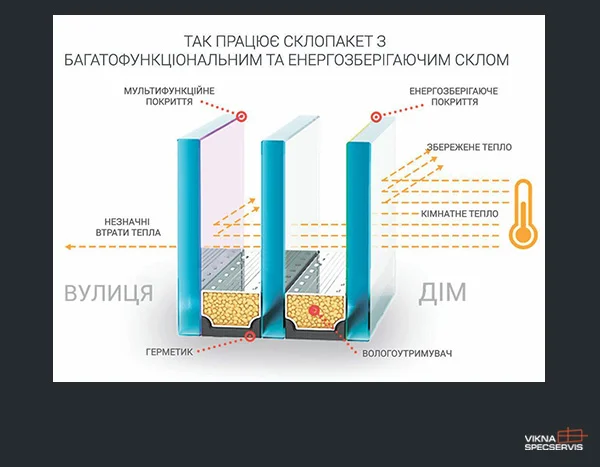 ТАК ПРАЦЮЄ СКЛОПАКЕТ З БАГАТОФУНКЦІОНАЛЬНИМ ТА ЕНЕРГОЗБЕРІГАЮЧИМ СКЛОМ

МУЛЬТИФУНКЦІЙНЕ ПОКРИТТЯ

ЕНЕРГОЗБЕРІГАЮЧЕ ПОКРИТТЯ

ЗБЕРЕЖЕНЕ ТЕПЛО

КІМНАТНЕ ТЕПЛО

НЕЗНАЧНІ ВТРАТИ ТЕПЛА

ВУЛИЦЯ

ДІМ

ГЕРМЕТИК

ВОЛОГОУТРИМУВАЧ

VIKNA SPECSERVIS